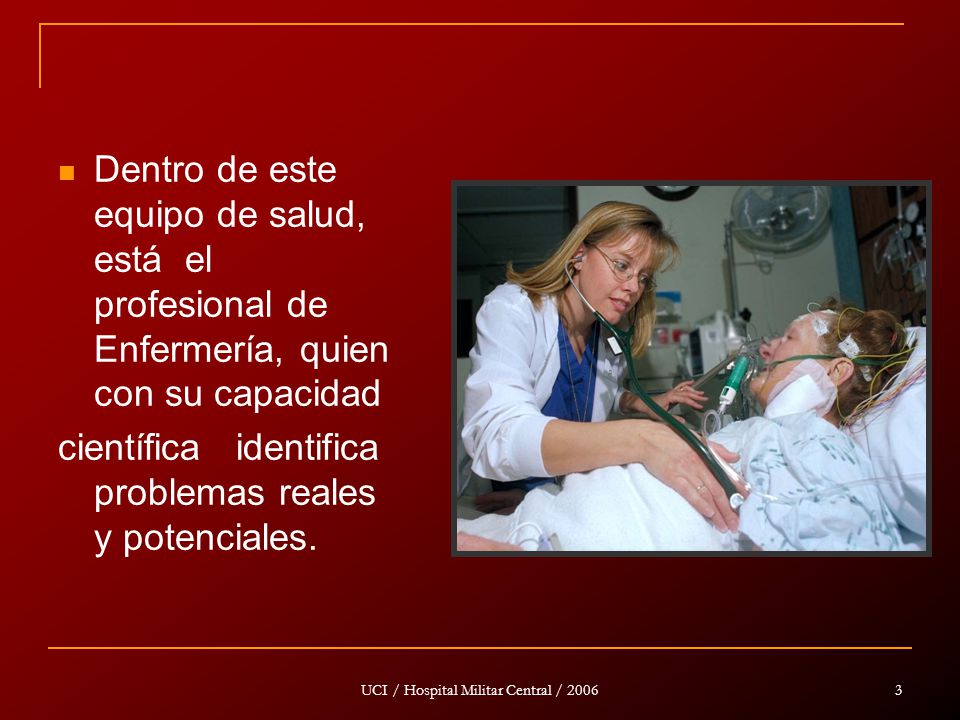 Dentro de este equipo de salud, está el profesional de Enfermería, quien con su capacidad científica identifica problemas reales y potenciales.

UCI / Hospital Militar Central / 2006

3